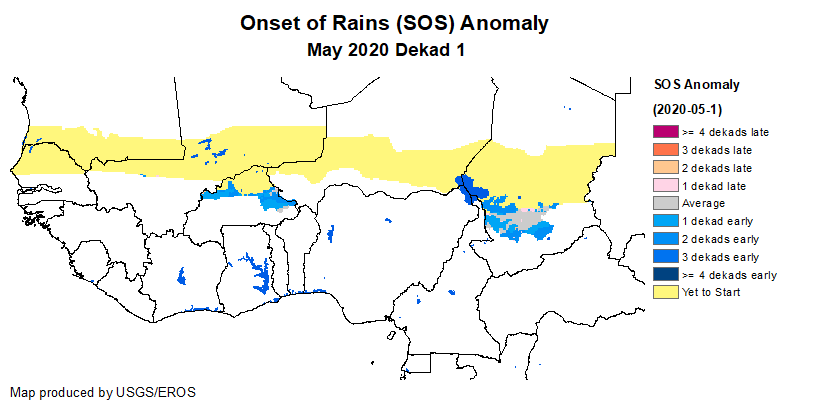 Onset of Rains (SOS) Anomaly
May 2020 Dekad 1

SOS Anomaly
(2020-05-1)
>= 4 dekads late
3 dekads late
2 dekads late
1 dekad late
Average
1 dekad early
2 dekads early
3 dekads early
>= 4 dekads early
Yet to Start

Map produced by USGS/EROS